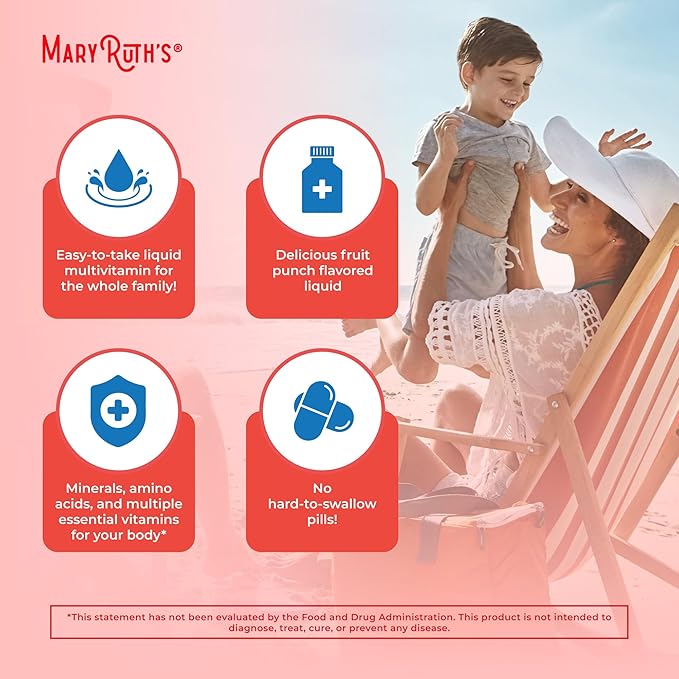 MARY RUTH'S®

Easy-to-take liquid multivitamin for the whole family!

Delicious fruit punch flavored liquid

Minerals, amino acids, and multiple essential vitamins for your body*

No hard-to-swallow pills!

*This statement has not been evaluated by the Food and Drug Administration. This product is not intended to diagnose, treat, cure, or prevent any disease.